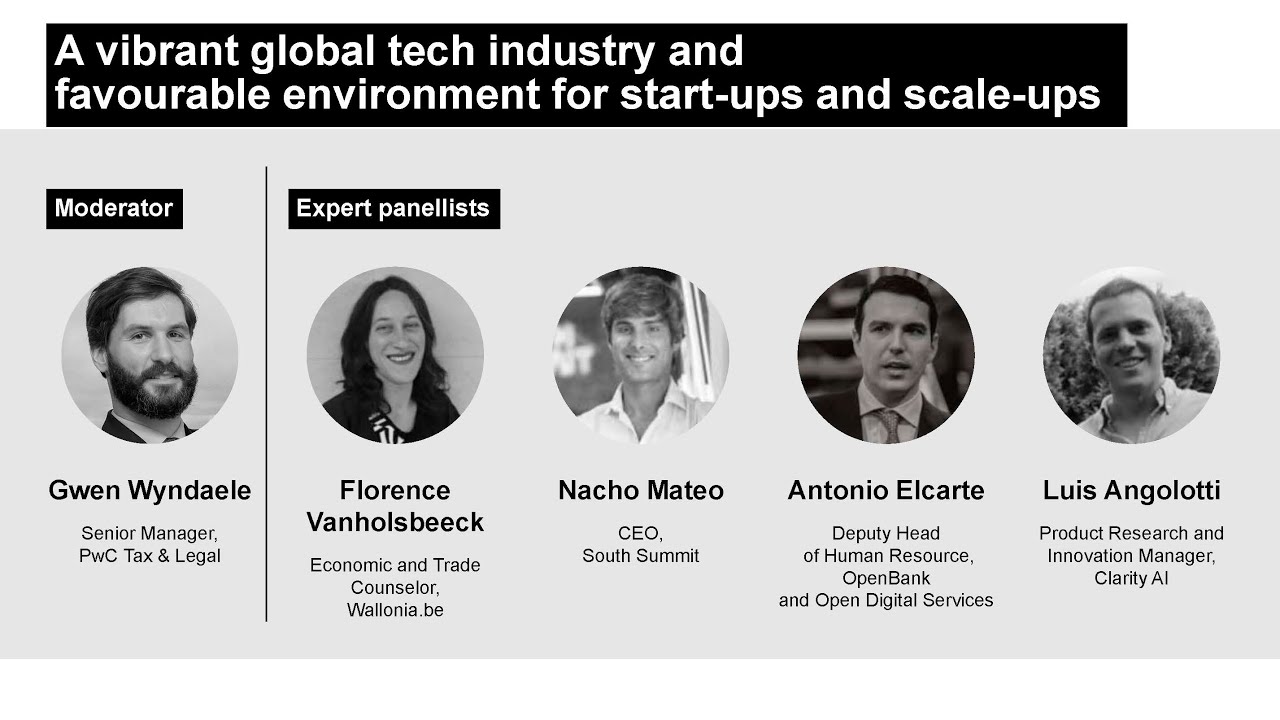 A vibrant global tech industry and favourable environment for start-ups and scale-ups

Moderator

Gwen Wyndaele

Senior Manager, PwC Tax & Legal

Expert panellists

Florence Vanholsbeeck

Economic and Trade Counselor, Wallonia.be

Nacho Mateo

CEO, South Summit

Antonio Elcarte

Deputy Head of Human Resource, OpenBank and Open Digital Services

Luis Angolotti

Product Research and Innovation Manager, Clarity AI